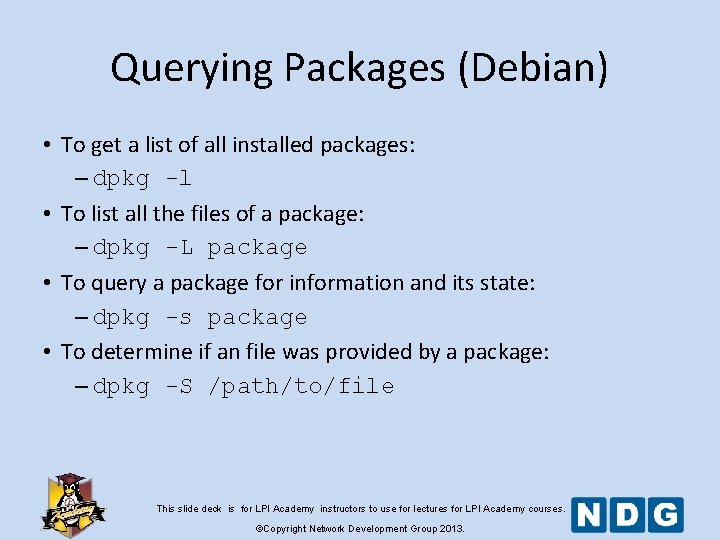 Querying Packages (Debian)

• To get a list of all installed packages:
– dpkg -l
• To list all the files of a package:
– dpkg -L package
• To query a package for information and its state:
– dpkg -s package
• To determine if an file was provided by a package:
– dpkg -S /path/to/file

Academy

This slide deck is for LPI Academy instructors to use for lectures for LPI Academy courses.
©Copyright Network Development Group 2013.

NDG